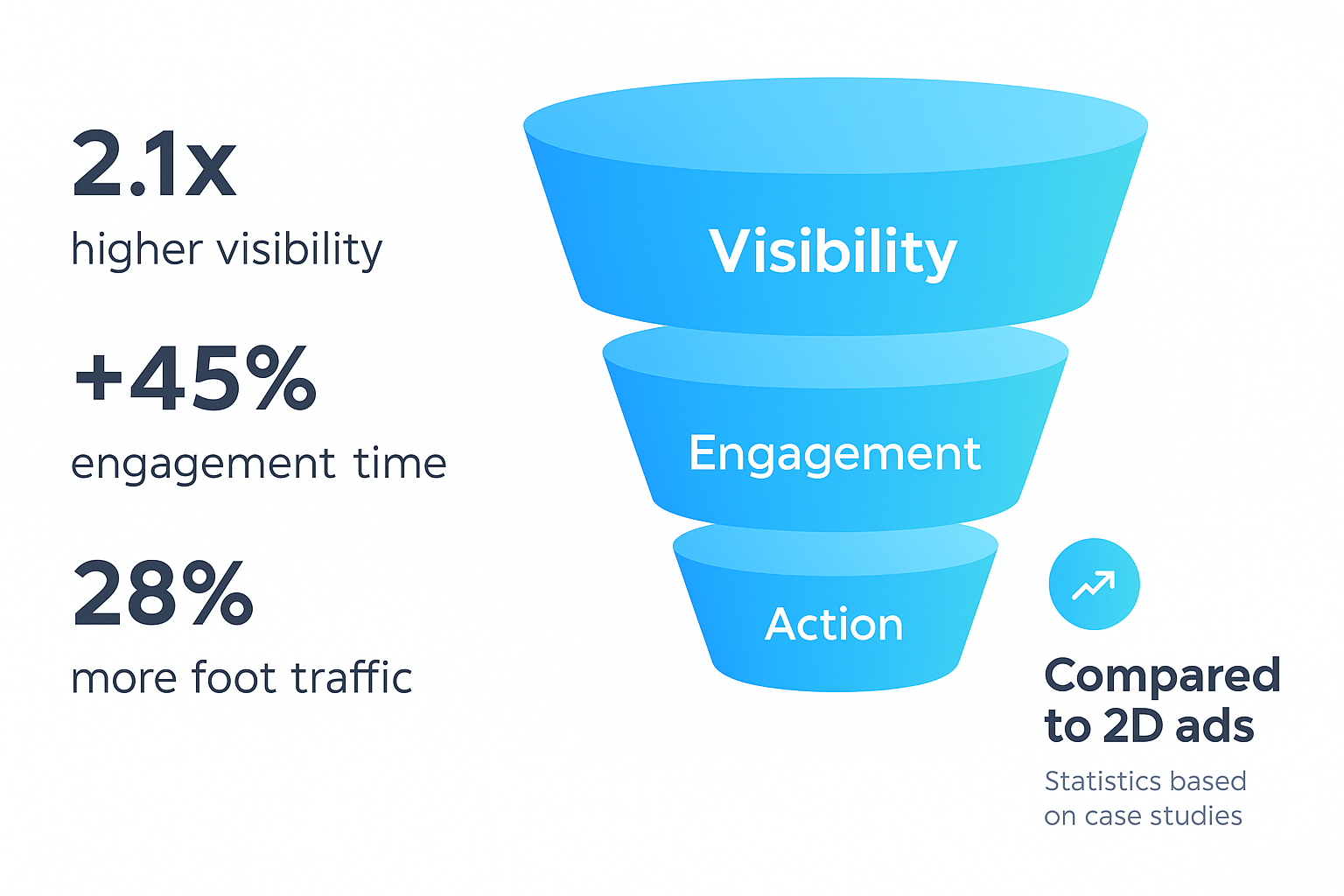 2.1x
higher visibility

+45%
engagement time

28%
more foot traffic

Visibility

Engagement

Action

Compared to 2D ads

Statistics based on case studies